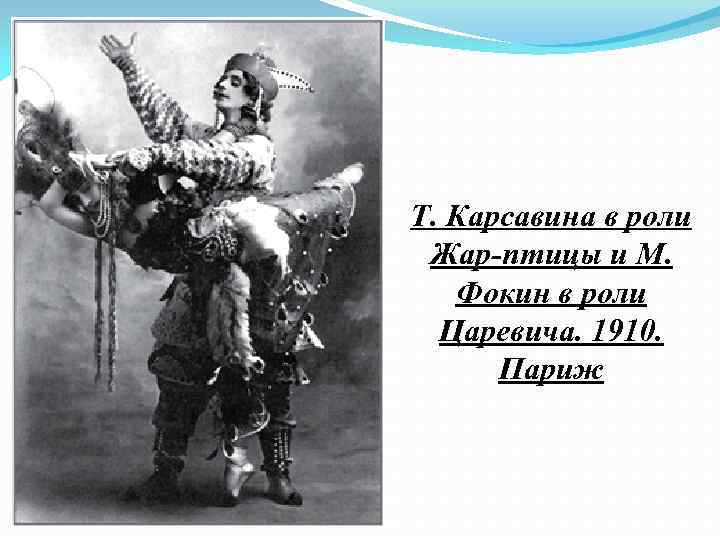 Т. Карсавина в роли Жар-птицы и М. Фокин в роли Царевича. 1910. Париж